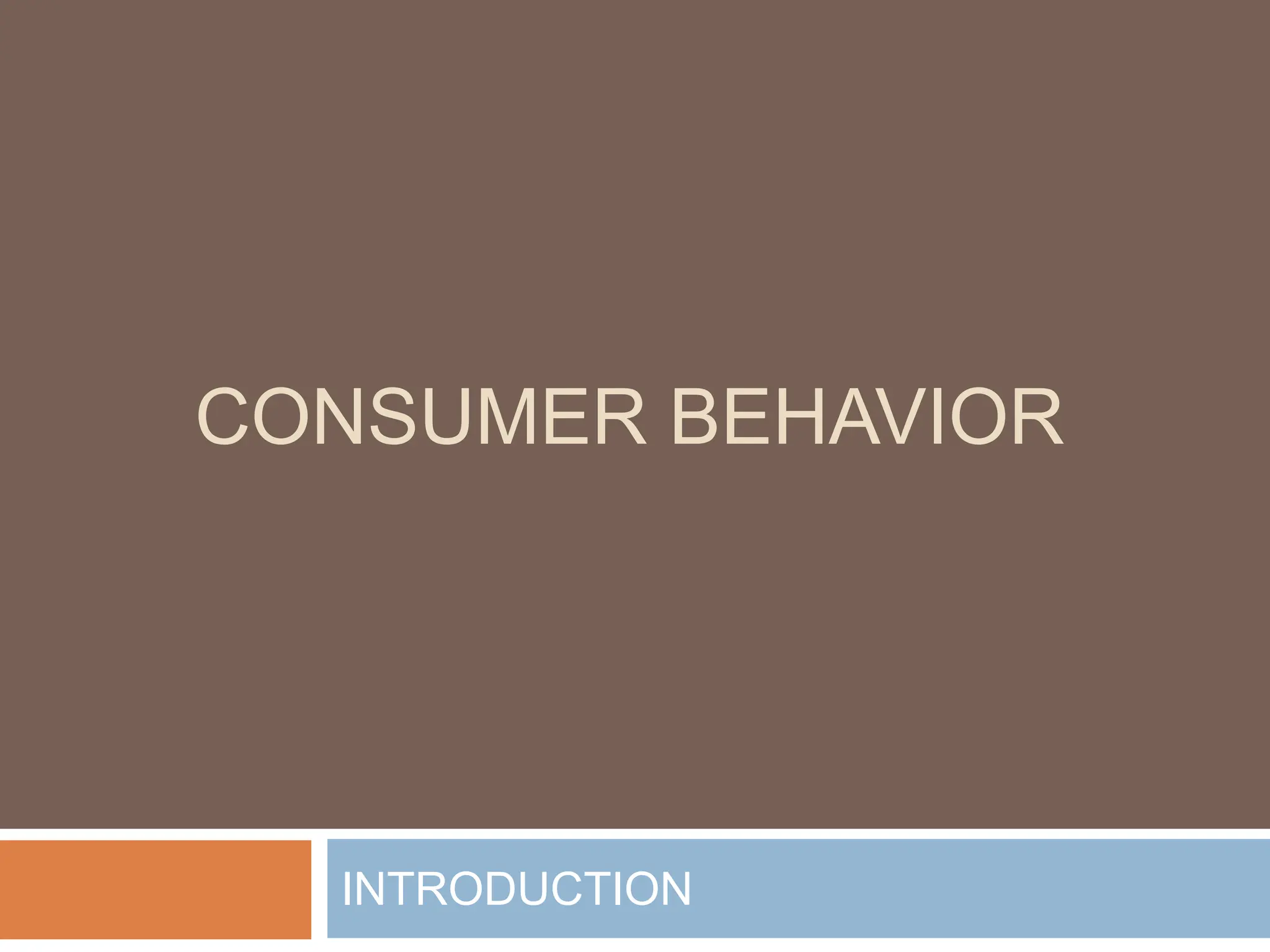 CONSUMER BEHAVIOR

INTRODUCTION